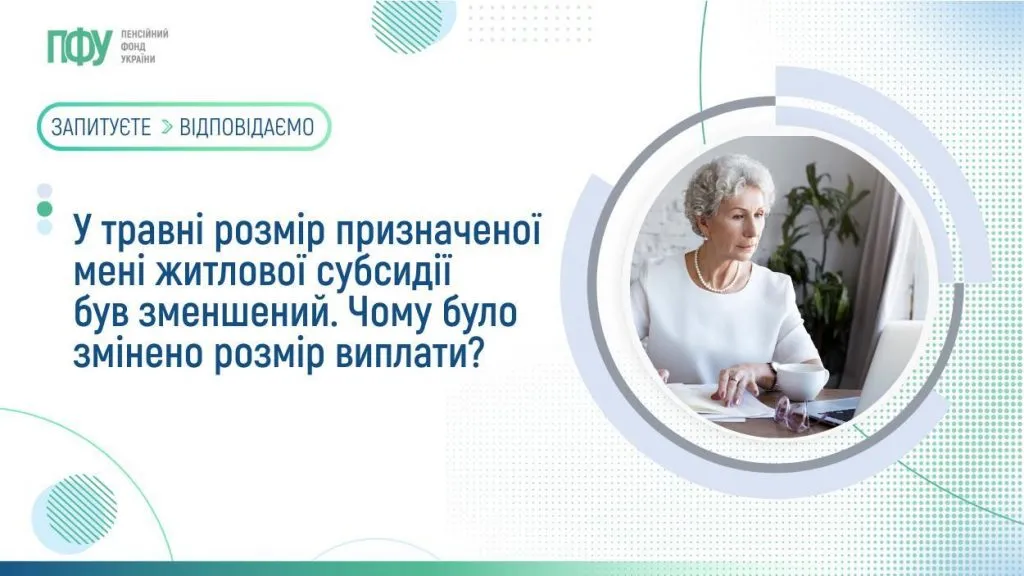 ПФУ ПЕНСІЙНИЙ ФОНД УКРАЇНИ

ЗАПИТУЄТЕ > ВІДПОВІДАЄМО

У травні розмір призначеної мені житлової субсидії був зменшений. Чому було змінено розмір виплати?